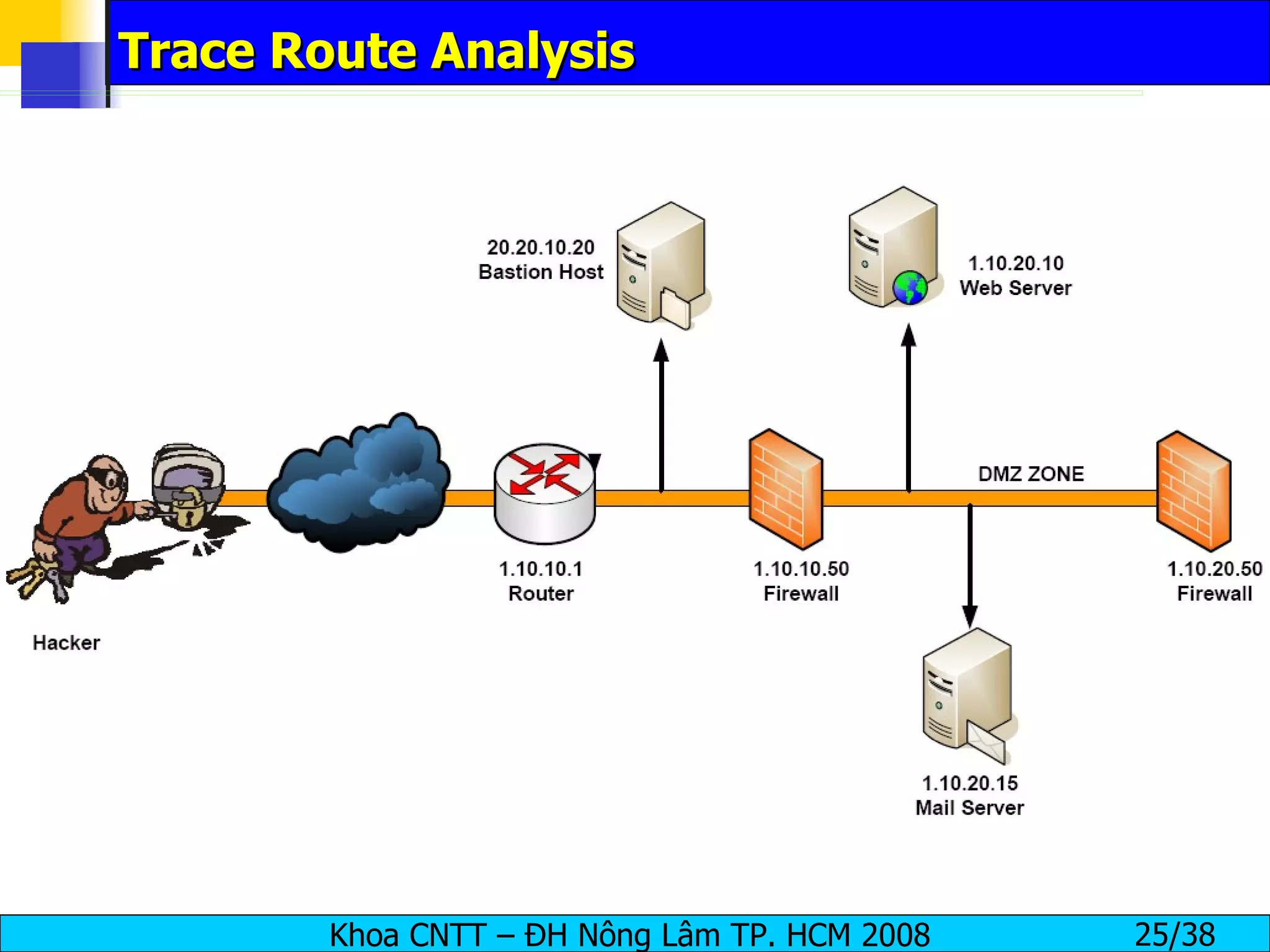 Trace Route Analysis

20.20.10.20
Bastion Host

1.10.20.10
Web Server

DMZ ZONE

1.10.10.1
Router

1.10.10.50
Firewall

1.10.20.50
Firewall

Hacker

1.10.20.15
Mail Server

Khoa CNTT – ĐH Nông Lâm TP. HCM 2008 25/38